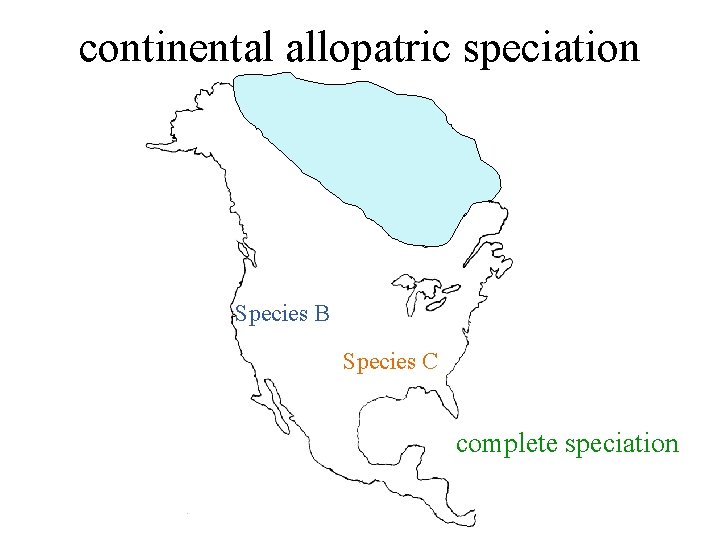 continental allopatric speciation

Species B

Species C

complete speciation